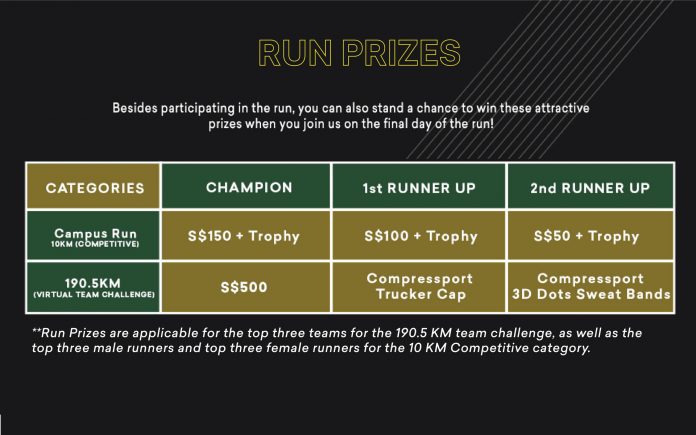 RUN PRIZES

Besides participating in the run, you can also stand a chance to win these attractive prizes when you join us on the final day of the run!

| CATEGORIES | CHAMPION | 1st RUNNER UP | 2nd RUNNER UP |
|---|---|---|---|
| Campus Run 10KM (COMPETITIVE) | S\$150 + Trophy | S\$100 + Trophy | S\$50 + Trophy |
| 190.5KM (VIRTUAL TEAM CHALLENGE) | S\$500 | Compressport Trucker Cap | Compressport 3D Dots Sweat Bands |

**Run Prizes are applicable for the top three teams for the 190.5 KM team challenge, as well as the top three male runners and top three female runners for the 10 KM Competitive category.